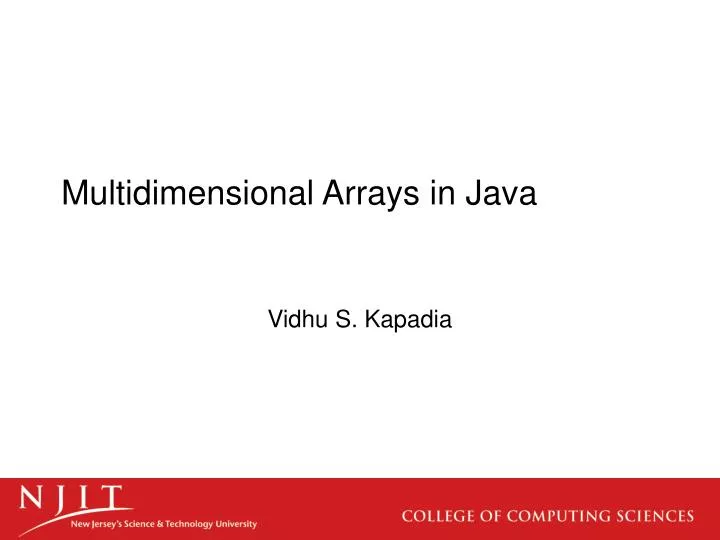 Multidimensional Arrays in Java

Vidhu S. Kapadia

NJIT
New Jersey's Science & Technology University

COLLEGE OF COMPUTING SCIENCES